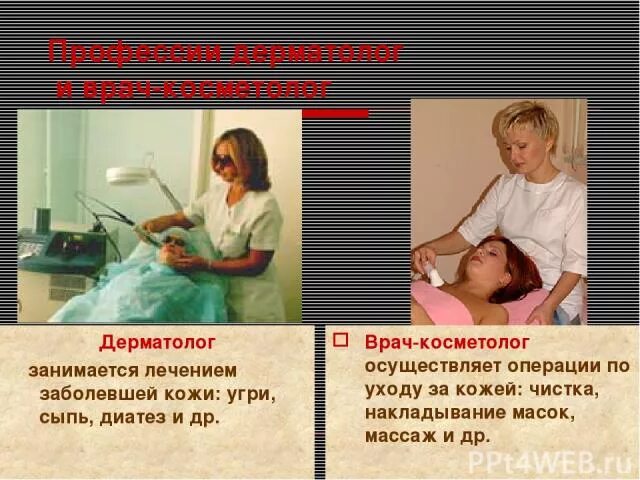 Профессии дерматолог и врач-косметолог

Дерматолог

занимается лечением заболевшей кожи: угри, сыпь, диатез и др.

Врач-косметолог осуществляет операции по уходу за кожей: чистка, накладывание масок, массаж и др.

PPt4WEB.ru